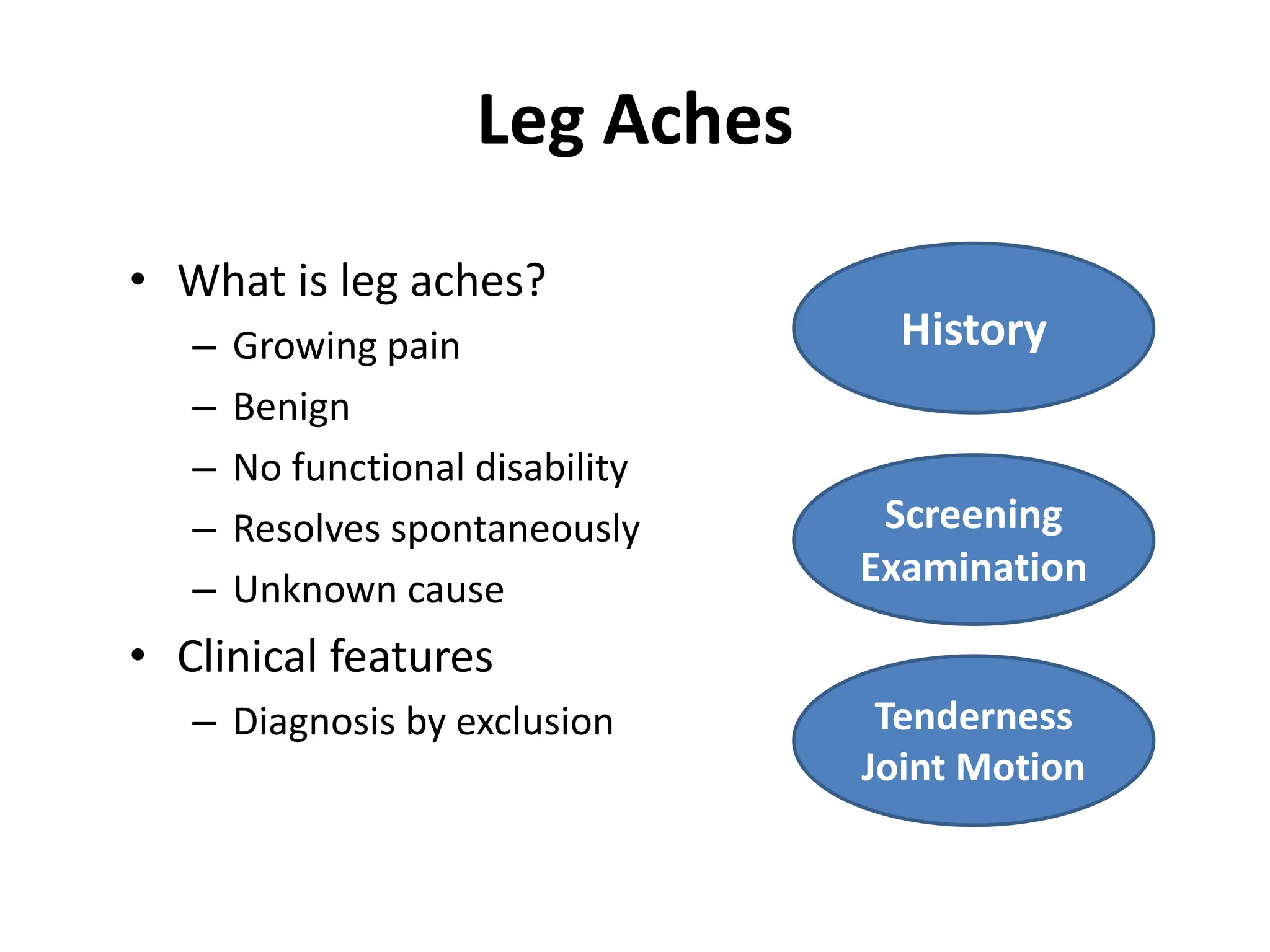 Leg Aches

• What is leg aches?
– Growing pain
– Benign
– No functional disability
– Resolves spontaneously
– Unknown cause
• Clinical features
– Diagnosis by exclusion

History

Screening Examination

Tenderness Joint Motion